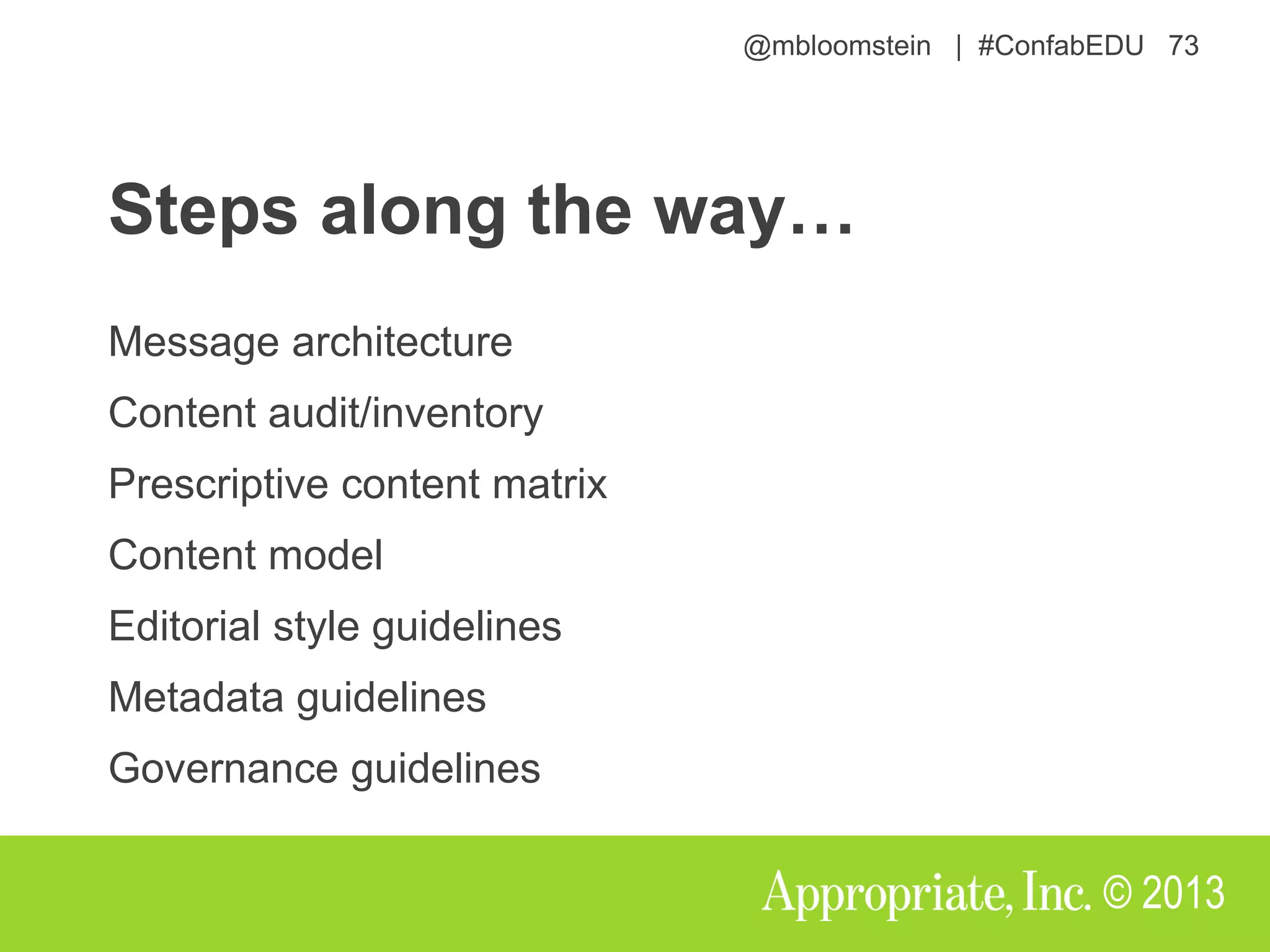 @mbloomstein | #ConfabEDU 73

Steps along the way…

Message architecture

Content audit/inventory

Prescriptive content matrix

Content model

Editorial style guidelines

Metadata guidelines

Governance guidelines

Appropriate, Inc. © 2013